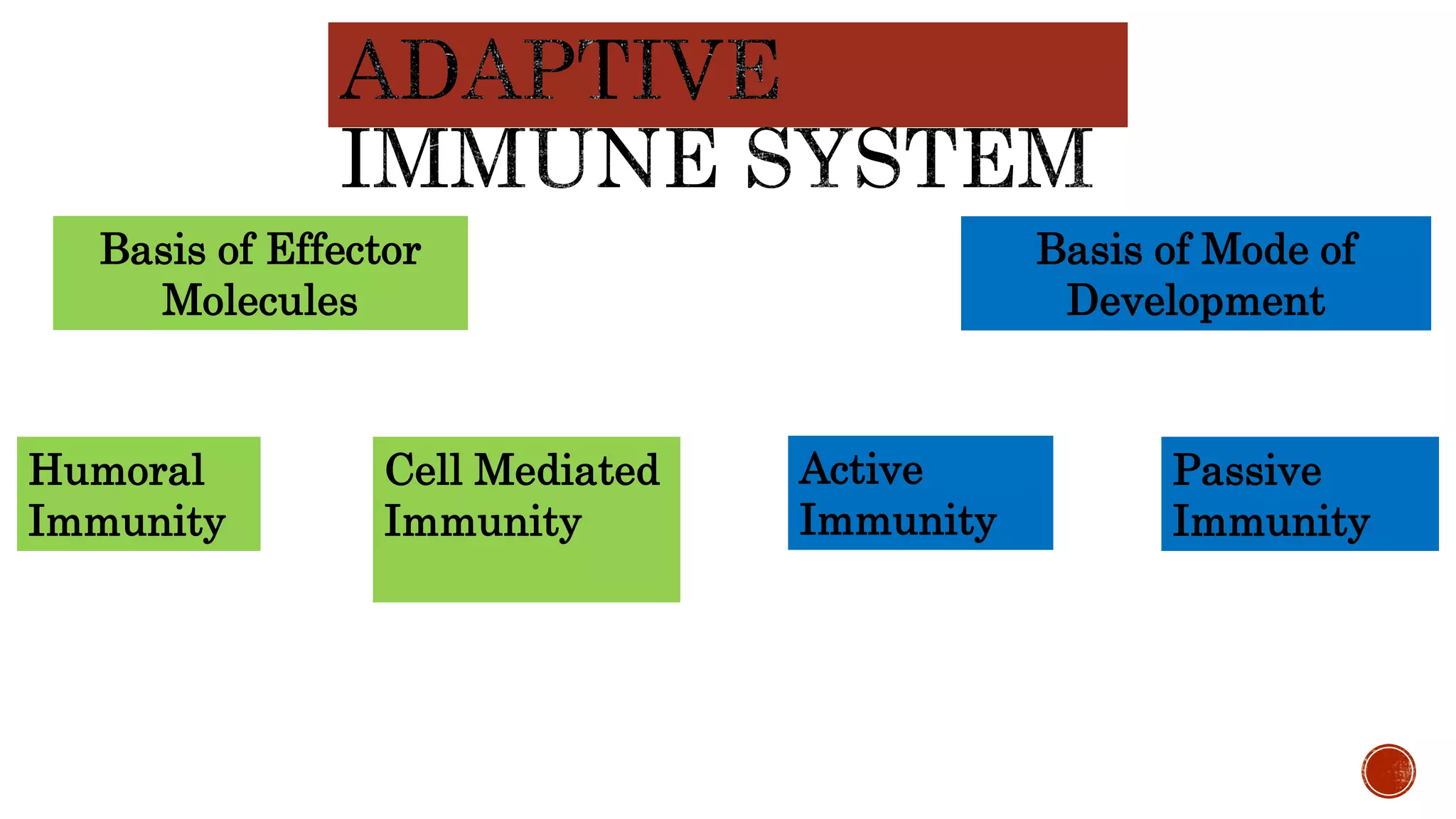 ADAPTIVE IMMUNE SYSTEM

Basis of Effector Molecules

Basis of Mode of Development

Humoral Immunity

Cell Mediated Immunity

Active Immunity

Passive Immunity